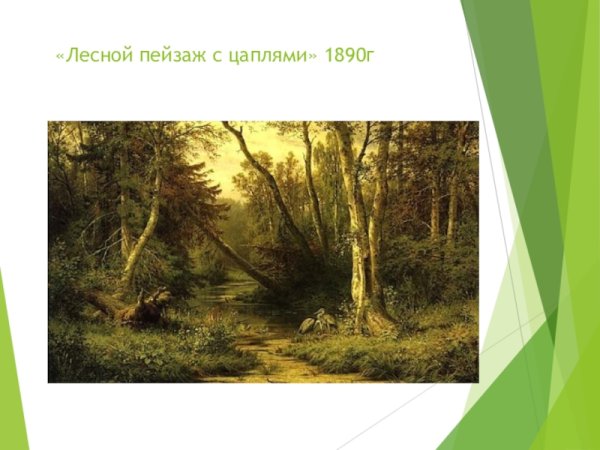 «Лесной пейзаж с цаплями» 1890г